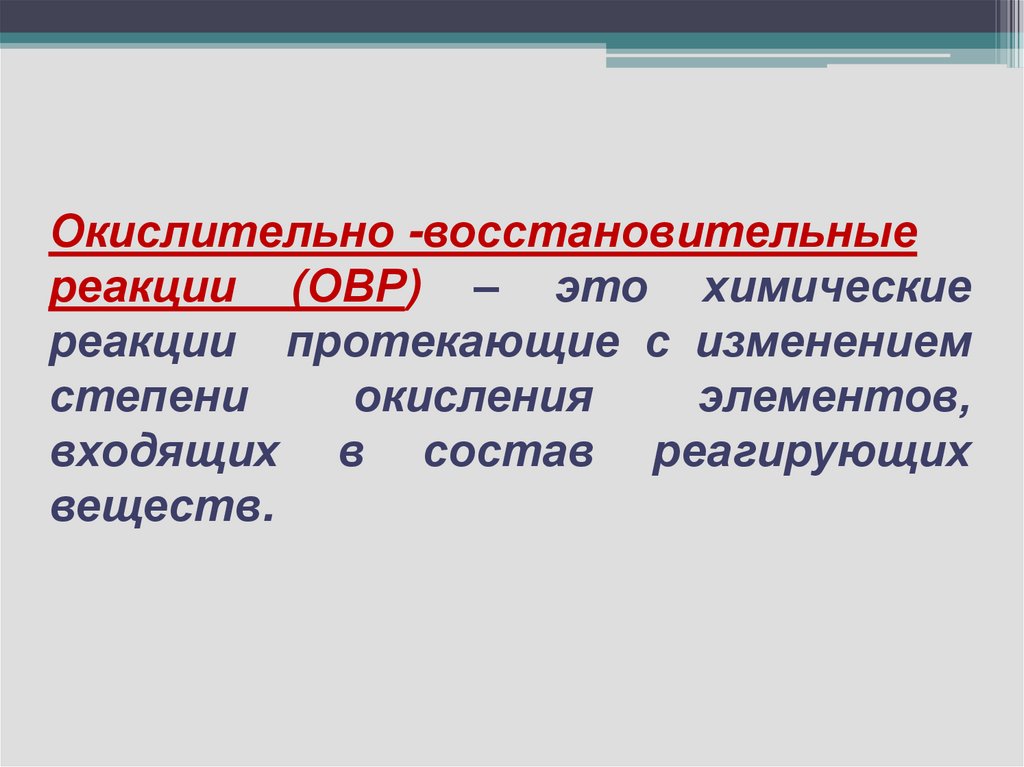 Окислительно -восстановительные реакции (ОВР) – это химические реакции протекающие с изменением степени окисления элементов, входящих в состав реагирующих веществ.